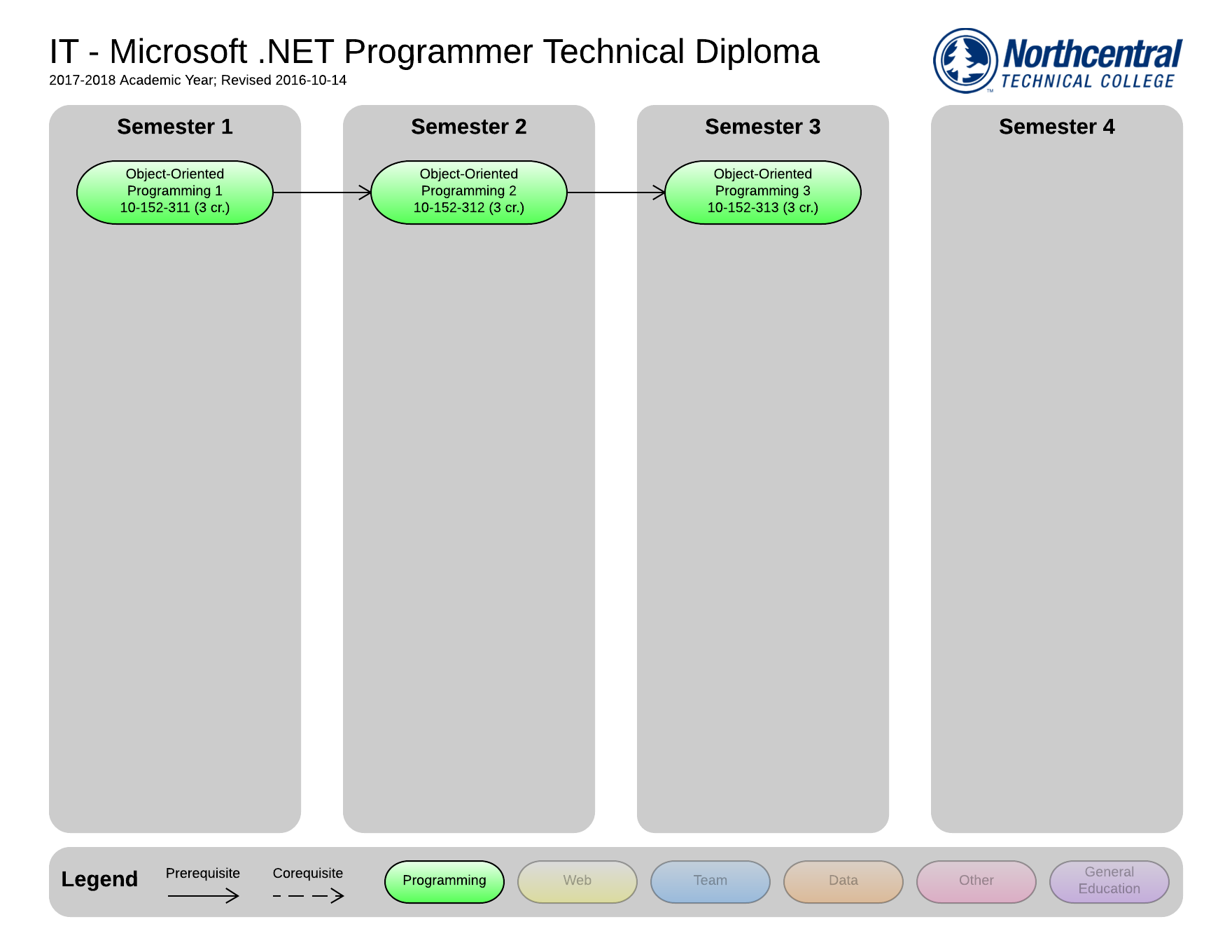 IT - Microsoft .NET Programmer Technical Diploma
2017-2018 Academic Year; Revised 2016-10-14

Northcentral TECHNICAL COLLEGE

Semester 1

Object-Oriented Programming 1 10-152-311 (3 cr.)

Semester 2

Object-Oriented Programming 2 10-152-312 (3 cr.)

Semester 3

Object-Oriented Programming 3 10-152-313 (3 cr.)

Semester 4

Legend

Prerequisite

Corequisite

Programming

Web

Team

Data

Other

General Education